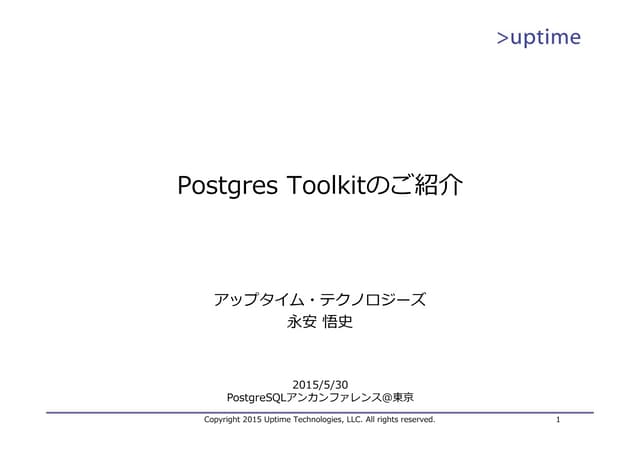 >uptime

Postgres Toolkitのご紹介

アップタイム・テクノロジーズ
永安 悟史

2015/5/30
PostgreSQLアンカンファレンス@東京

Copyright 2015 Uptime Technologies, LLC. All rights reserved.

1